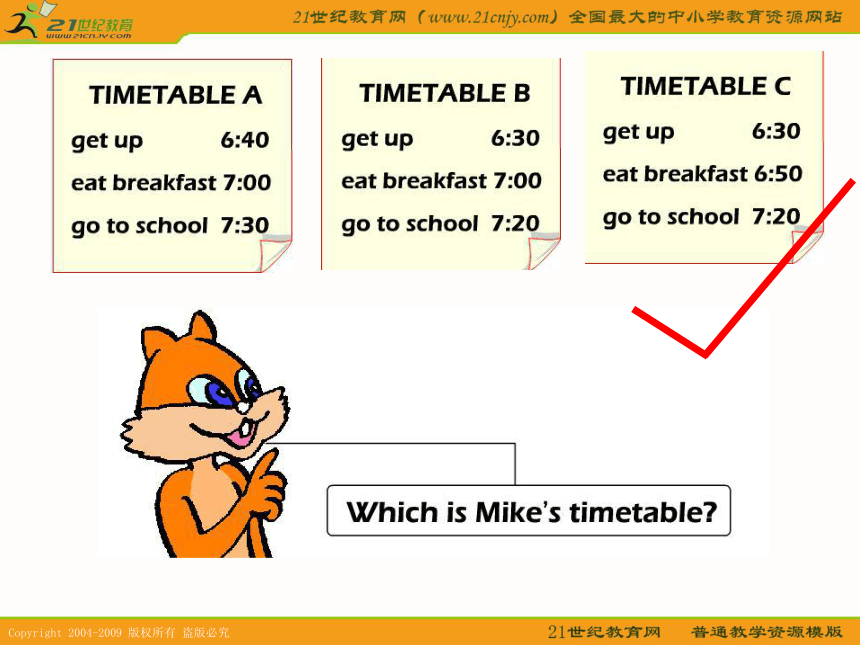 21世纪教育
www.21cnjy.com

21世纪教育网（www.21cnjy.com）全国最大的中小学教育资源网站

TIMETABLE A
get up 6:40
eat breakfast 7:00
go to school 7:30

TIMETABLE B
get up 6:30
eat breakfast 7:00
go to school 7:20

TIMETABLE C
get up 6:30
eat breakfast 6:50
go to school 7:20

Which is Mike's timetable?

Copyright 2004-2009 版权所有 盗版必究

21世纪教育网 普通教学资源模版